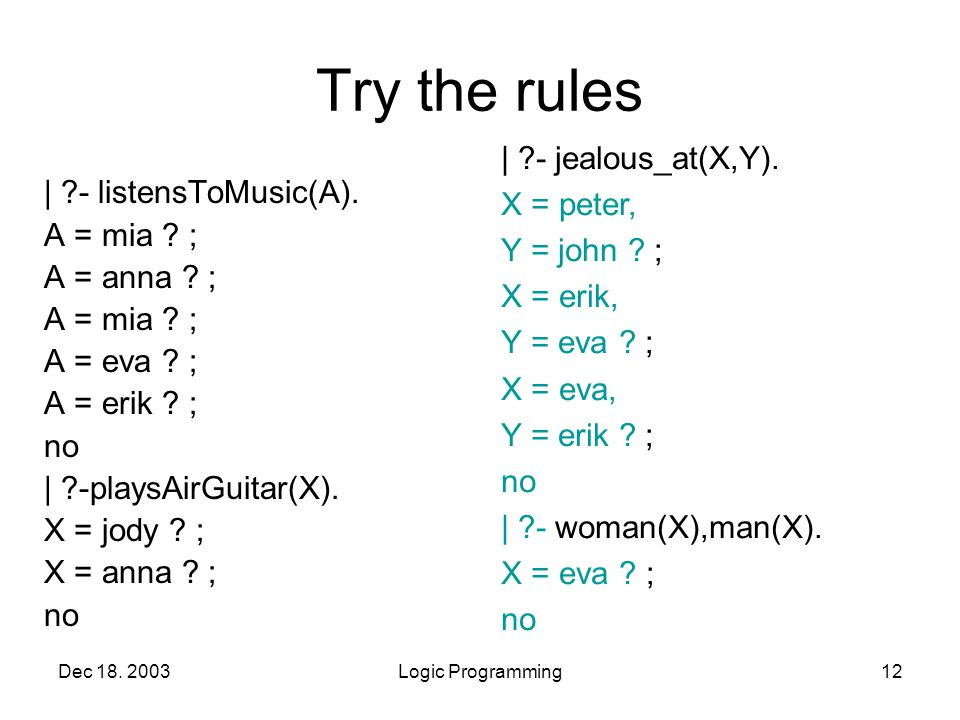 Try the rules

| ?- listensToMusic(A).
A = mia ? ;
A = anna ? ;
A = mia ? ;
A = eva ? ;
A = erik ? ;
no
| ?-playsAirGuitar(X).
X = jody ? ;
X = anna ? ;
no

| ?- jealous_at(X,Y).
X = peter,
Y = john ? ;
X = erik,
Y = eva ? ;
X = eva,
Y = erik ? ;
no
| ?- woman(X),man(X).
X = eva ? ;
no

Dec 18. 2003

Logic Programming

12